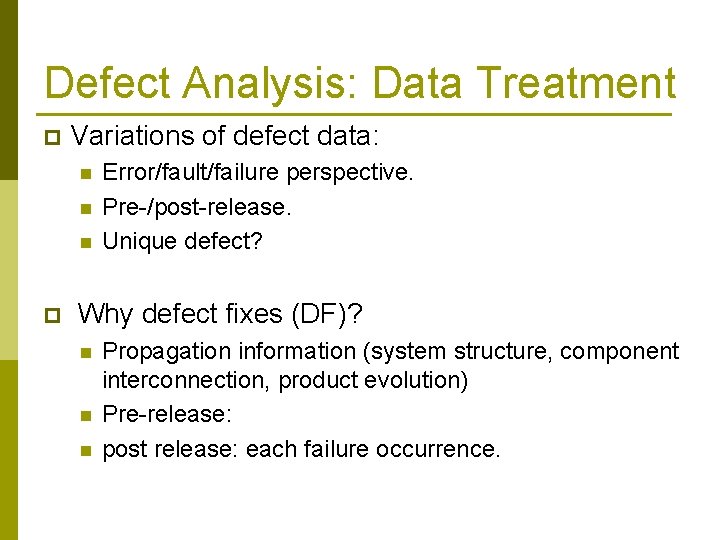 Defect Analysis: Data Treatment

Variations of defect data:

Error/fault/failure perspective.

Pre-/post-release.

Unique defect?

Why defect fixes (DF)?

Propagation information (system structure, component interconnection, product evolution)

Pre-release:

post release: each failure occurrence.